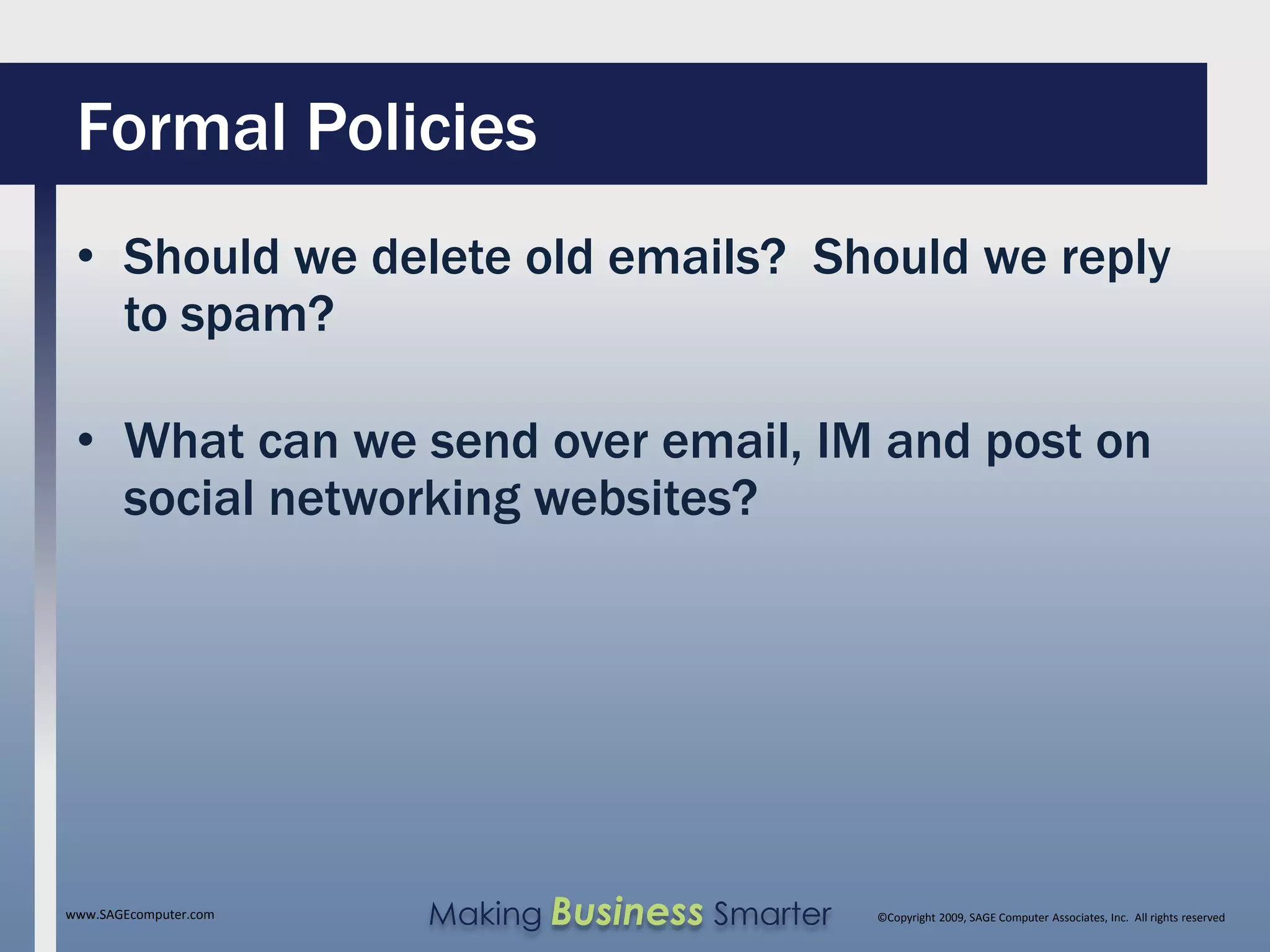 Formal Policies

• Should we delete old emails? Should we reply to spam?

• What can we send over email, IM and post on social networking websites?

www.SAGEcomputer.com

Making Business Smarter

©Copyright 2009, SAGE Computer Associates, Inc. All rights reserved